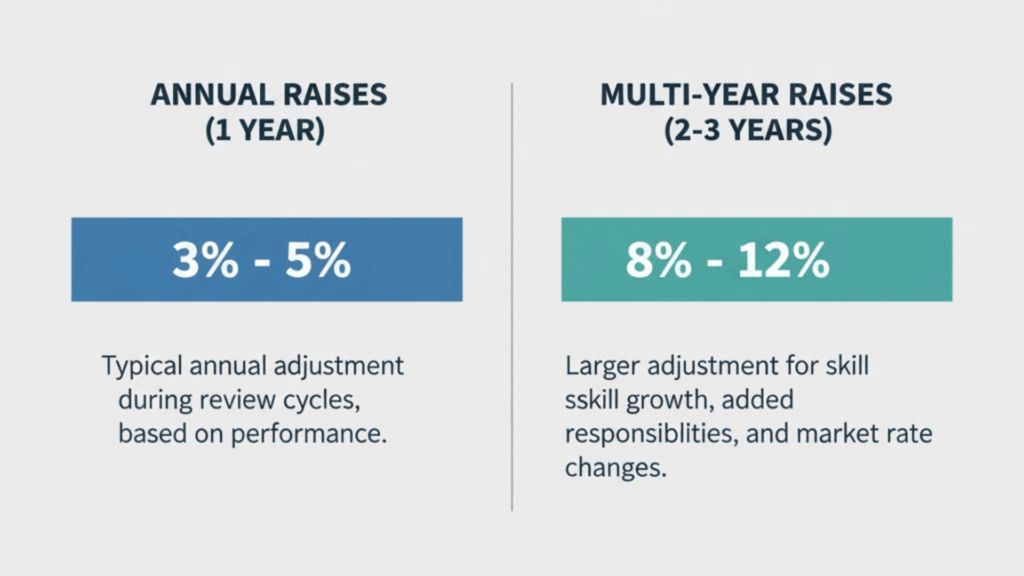 ANNUAL RAISES (1 YEAR)

3% - 5%

Typical annual adjustment during review cycles, based on performance.

MULTI-YEAR RAISES (2-3 YEARS)

8% - 12%

Larger adjustment for skill sskill growth, added responsiblities, and market rate changes.